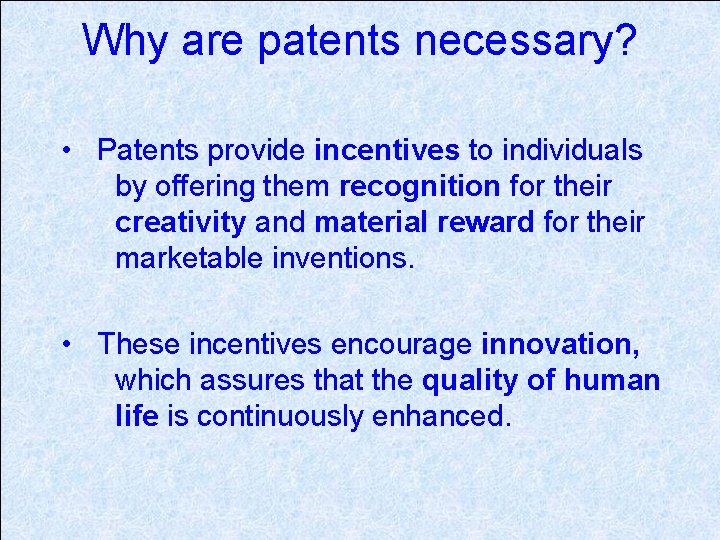 Why are patents necessary?

• Patents provide incentives to individuals by offering them recognition for their creativity and material reward for their marketable inventions.

• These incentives encourage innovation, which assures that the quality of human life is continuously enhanced.